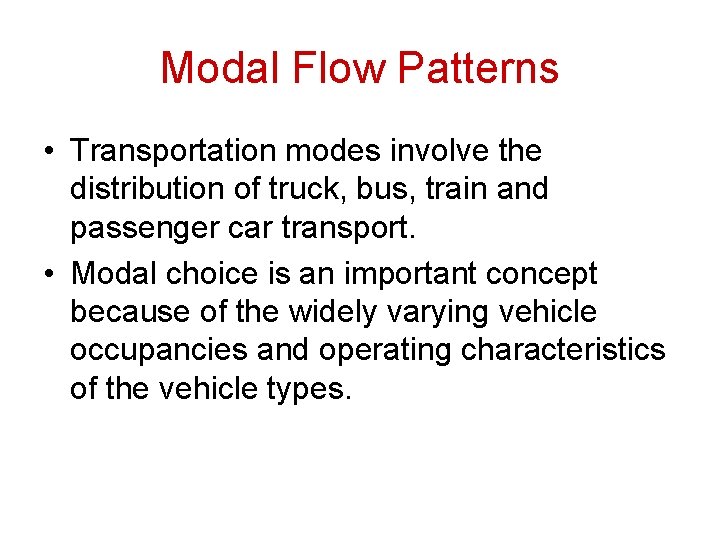 Modal Flow Patterns

• Transportation modes involve the distribution of truck, bus, train and passenger car transport.

• Modal choice is an important concept because of the widely varying vehicle occupancies and operating characteristics of the vehicle types.